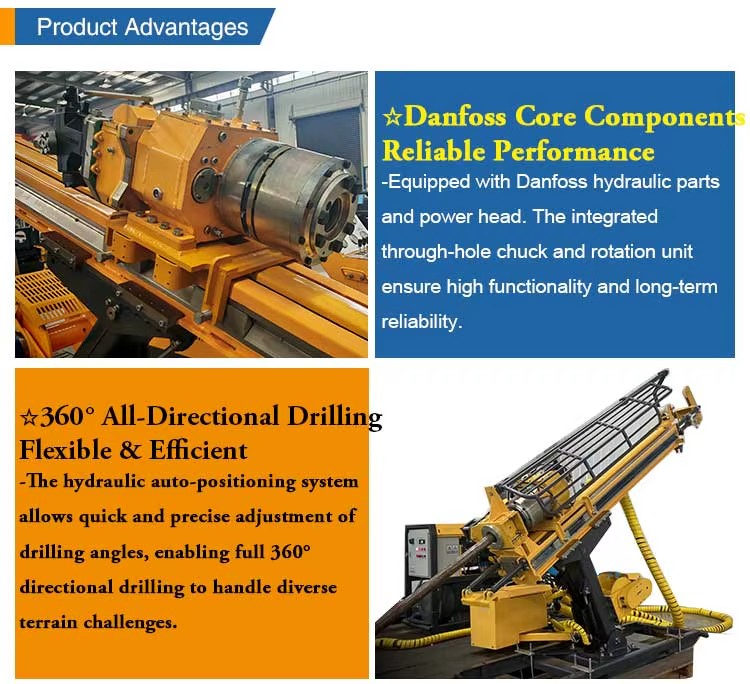 Product Advantages

☆Danfoss Core Components
Reliable Performance
-Equipped with Danfoss hydraulic parts and power head. The integrated through-hole chuck and rotation unit ensure high functionality and long-term reliability.

☆360° All-Directional Drilling
Flexible & Efficient
-The hydraulic auto-positioning system allows quick and precise adjustment of drilling angles, enabling full 360° directional drilling to handle diverse terrain challenges.